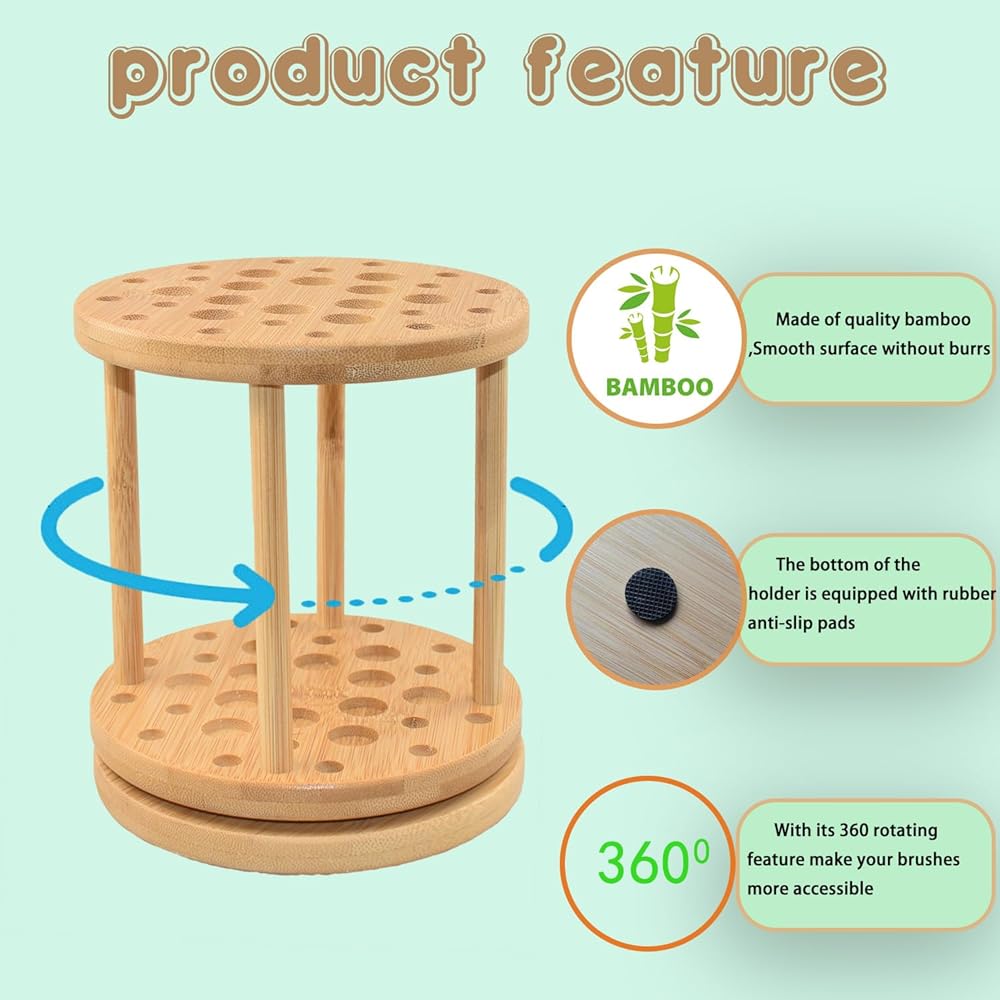 product feature

BAMBOO

Made of quality bamboo ,Smooth surface without burrs

The bottom of the holder is equipped with rubber anti-slip pads

$360^0$

With its 360 rotating feature make your brushes more accessible